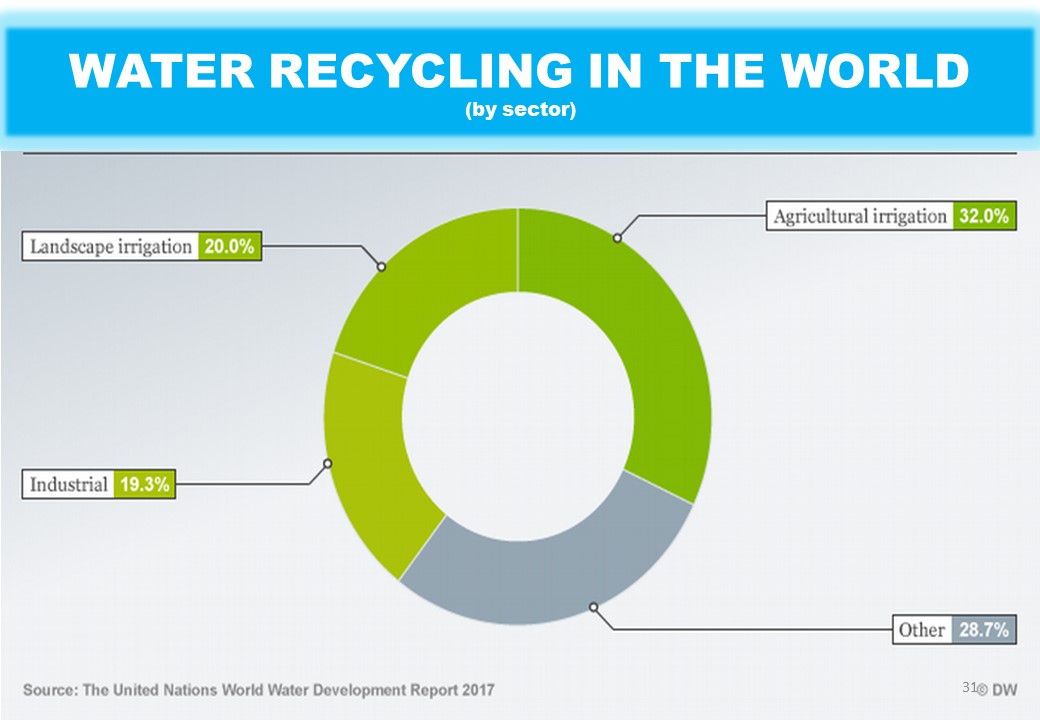 WATER RECYCLING IN THE WORLD
(by sector)

Landscape irrigation 20.0%

Agricultural irrigation 32.0%

Industrial 19.3%

Other 28.7%

Source: The United Nations World Water Development Report 2017

31

© DW